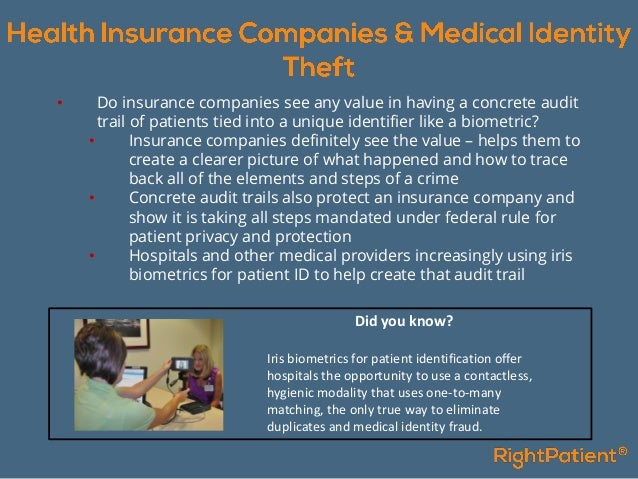 Health Insurance Companies & Medical Identity Theft

• Do insurance companies see any value in having a concrete audit trail of patients tied into a unique identifier like a biometric?
  • Insurance companies definitely see the value – helps them to create a clearer picture of what happened and how to trace back all of the elements and steps of a crime
  • Concrete audit trails also protect an insurance company and show it is taking all steps mandated under federal rule for patient privacy and protection
  • Hospitals and other medical providers increasingly using iris biometrics for patient ID to help create that audit trail

Did you know?

Iris biometrics for patient identification offer hospitals the opportunity to use a contactless, hygienic modality that uses one-to-many matching, the only true way to eliminate duplicates and medical identity fraud.

RightPatient®